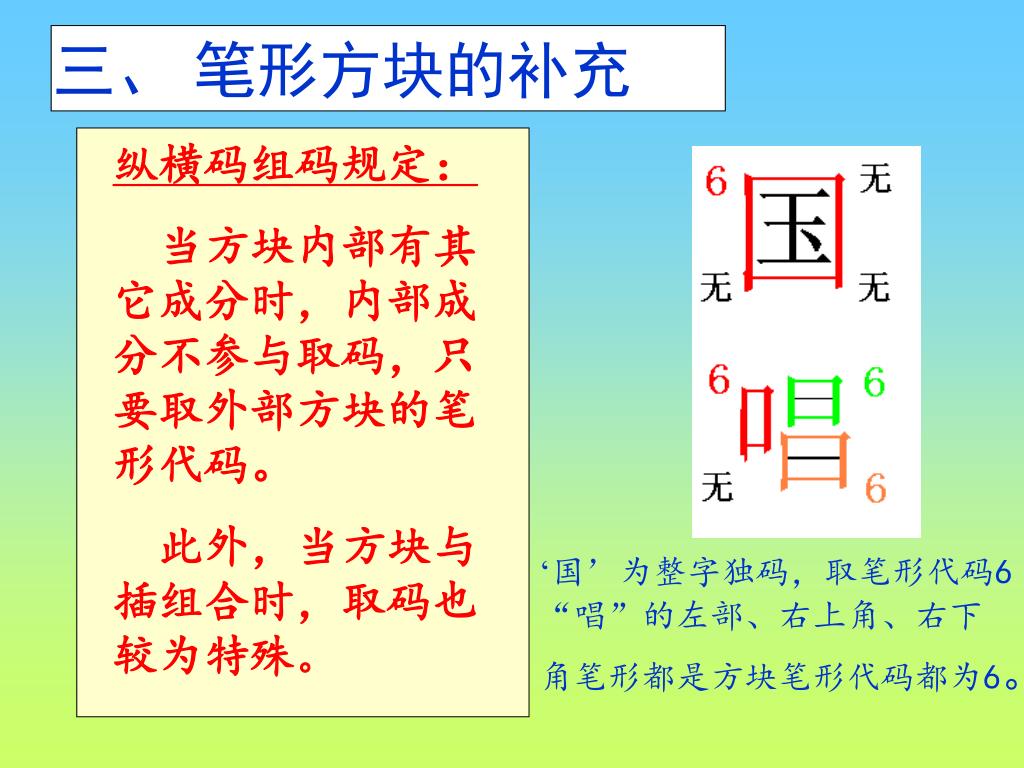 三、 笔形方块的补充

纵横码组码规定：

当方块内部有其它成分时，内部成分不参与取码，只要取外部方块的笔形代码。

此外，当方块与插组合时，取码也较为特殊。

6 国 无
无 无

6 唱 6
无 6

‘国’为整字独码，取笔形代码6
“唱”的左部、右上角、右下角笔形都是方块笔形代码都为6。